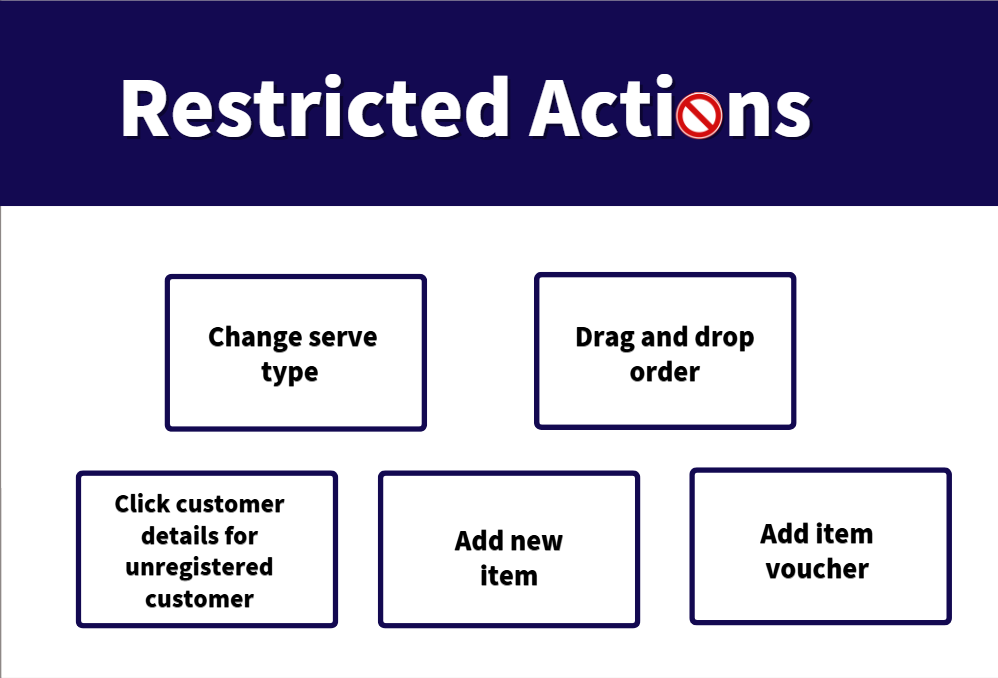 Restricted Actions

Change serve type

Drag and drop order

Click customer details for unregistered customer

Add new item

Add item voucher